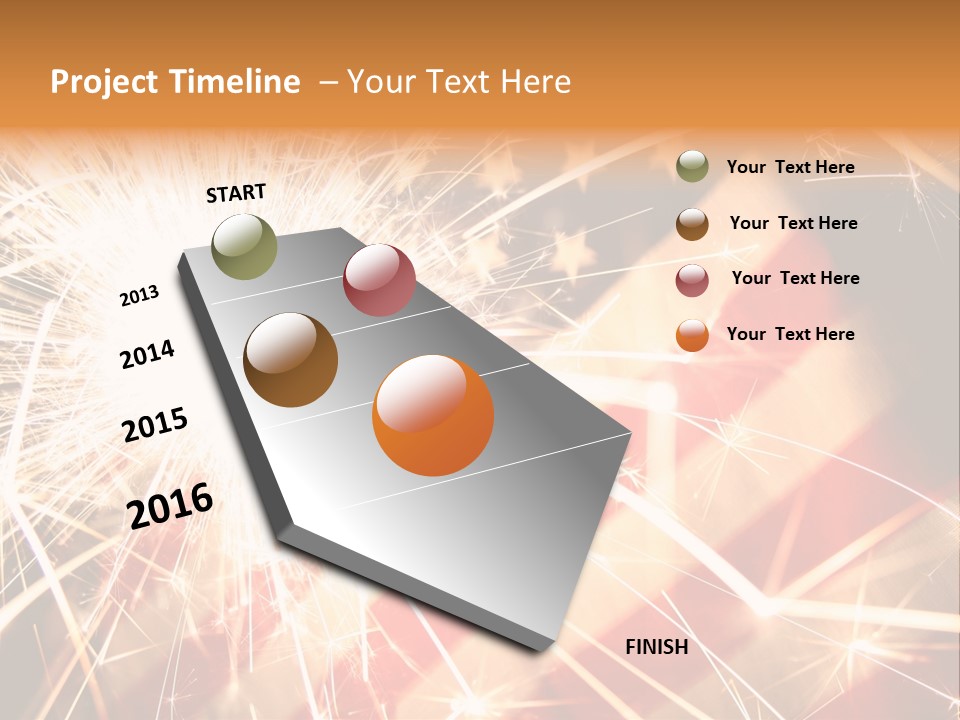 Project Timeline – Your Text Here

START

2013

2014

2015

2016

Your Text Here

Your Text Here

Your Text Here

Your Text Here

FINISH